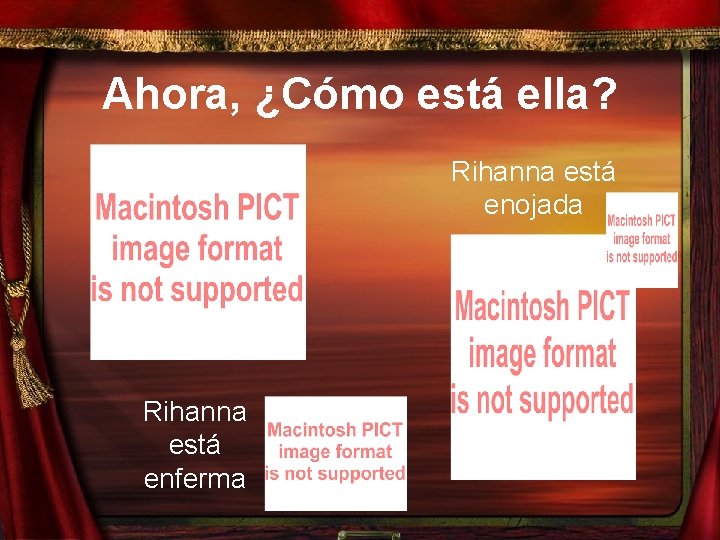 Ahora, ¿Cómo está ella?

Macintosh PICT
image format
is not supported

Rihanna está enojada

Macintosh PICT
image format
is not supported

Macintosh PICT
image format
is not supported

Rihanna está enferma

Macintosh PICT
image format
is not supported